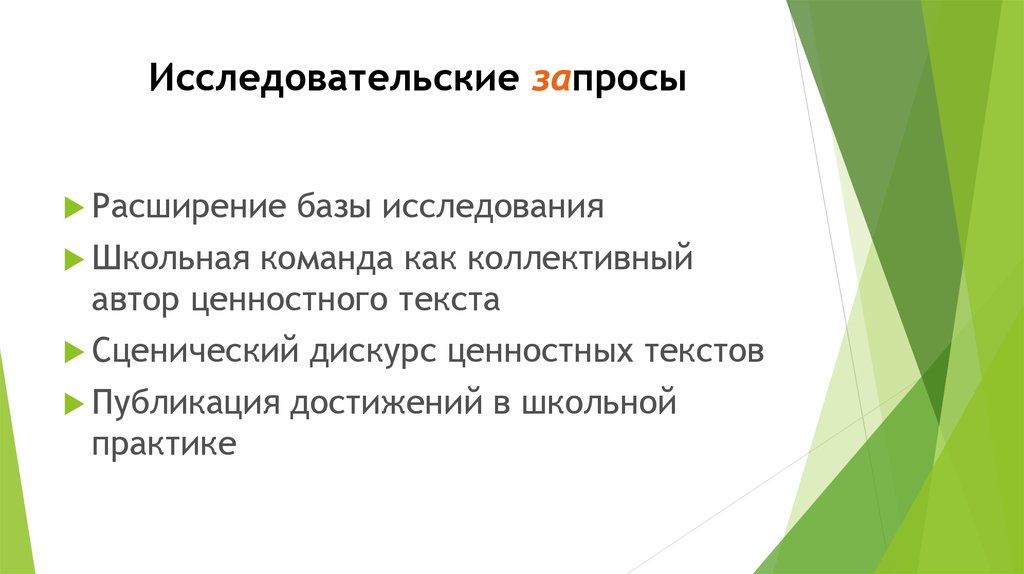 Исследовательские запросы

Расширение базы исследования

Школьная команда как коллективный автор ценностного текста

Сценический дискурс ценностных текстов

Публикация достижений в школьной практике